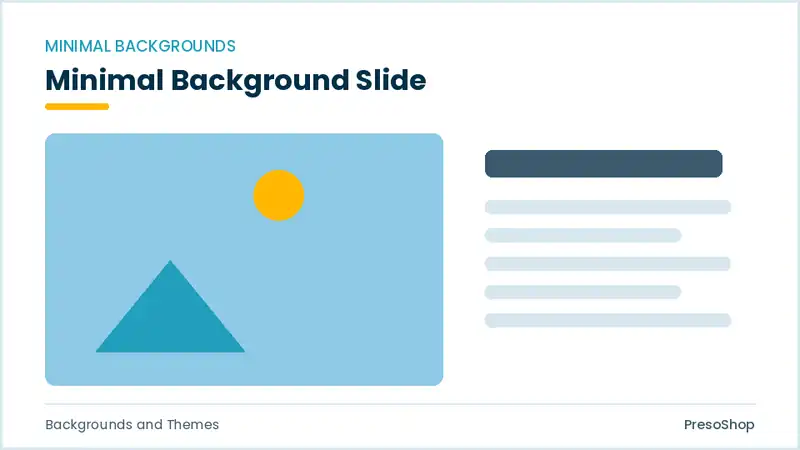 MINIMAL BACKGROUNDS

Minimal Background Slide

Backgrounds and Themes

PresoShop